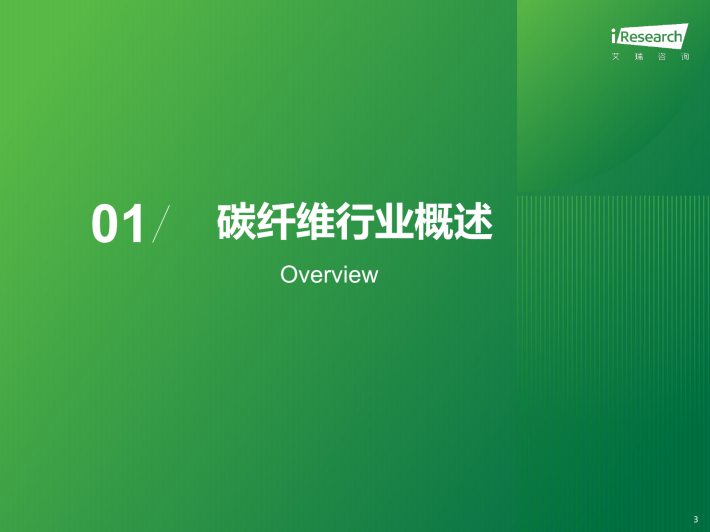 iResearch
艾 瑞 咨 询

01/ 碳纤维行业概述

Overview

3